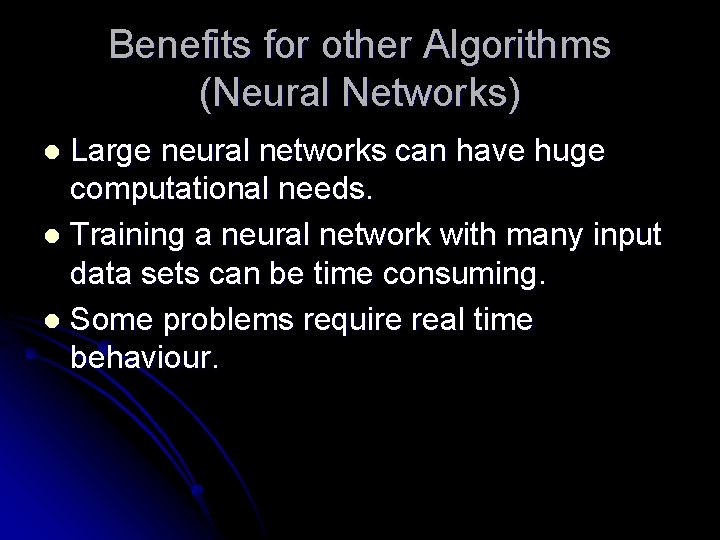 Benefits for other Algorithms (Neural Networks)

- Large neural networks can have huge computational needs.
- Training a neural network with many input data sets can be time consuming.
- Some problems require real time behaviour.